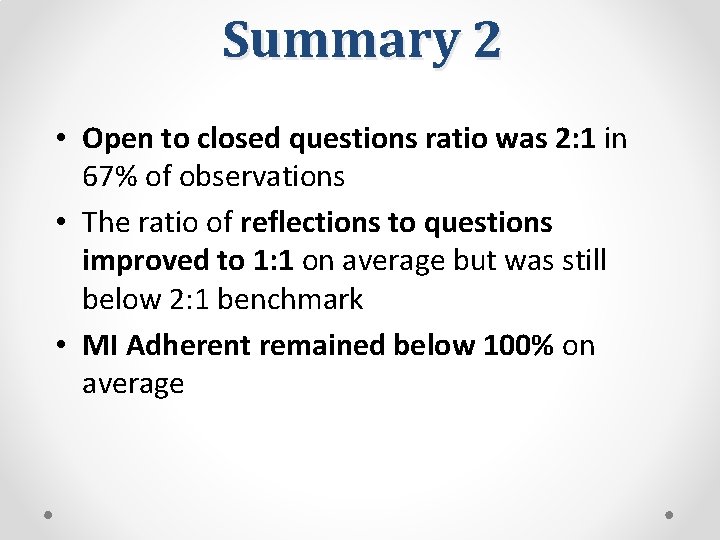 Summary 2

• Open to closed questions ratio was 2:1 in 67% of observations

• The ratio of reflections to questions improved to 1:1 on average but was still below 2:1 benchmark

• MI Adherent remained below 100% on average